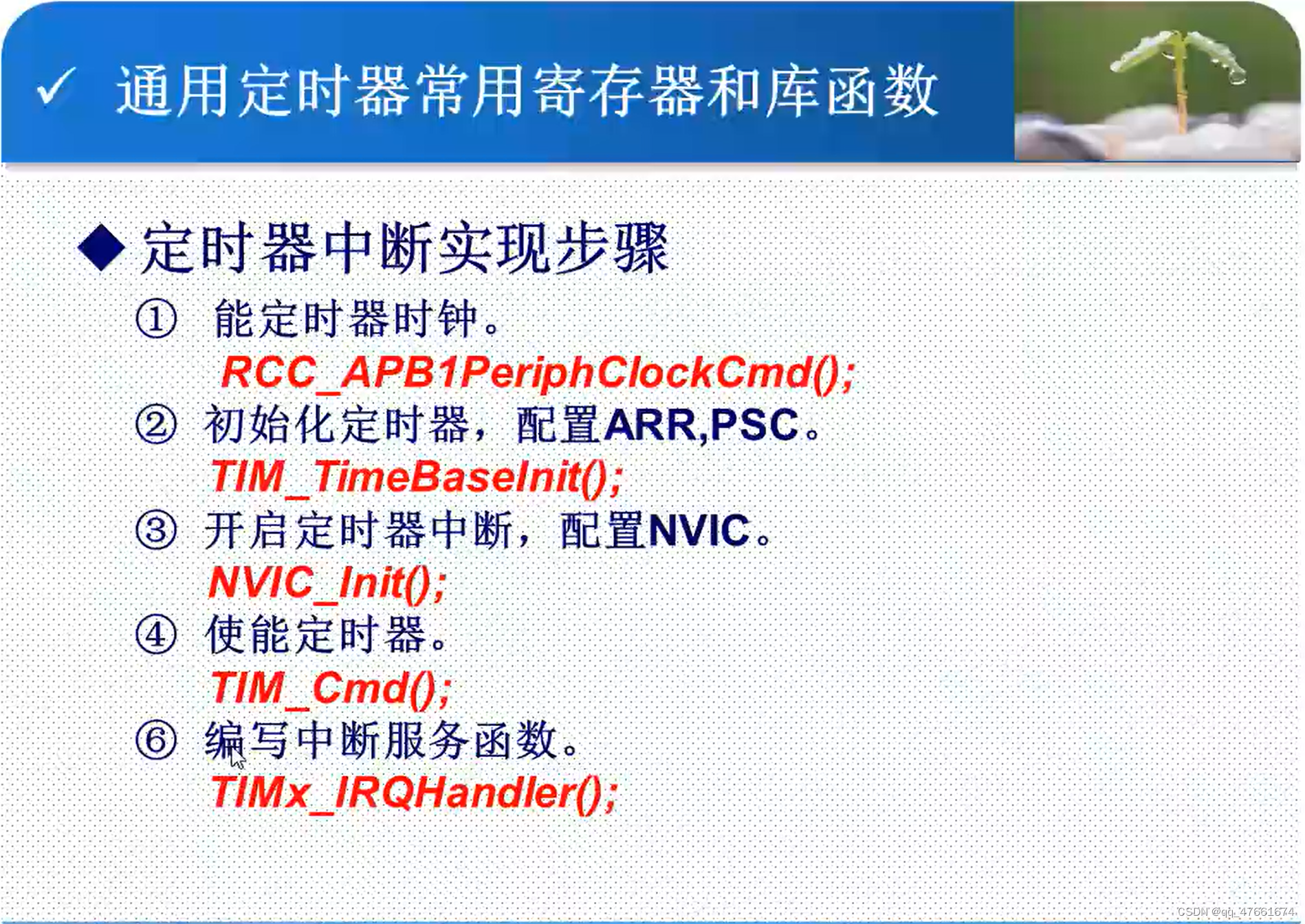 ✓ 通用定时器常用寄存器和库函数

◆定时器中断实现步骤

① 能定时器时钟。
RCC_APB1PeriphClockCmd();

② 初始化定时器，配置ARR,PSC。
TIM_TimeBaseInit();

③ 开启定时器中断，配置NVIC。
NVIC_Init();

④ 使能定时器。
TIM_Cmd();

⑥ 编写中断服务函数。
TIMx_IRQHandler();

CSDN @qq_47661674